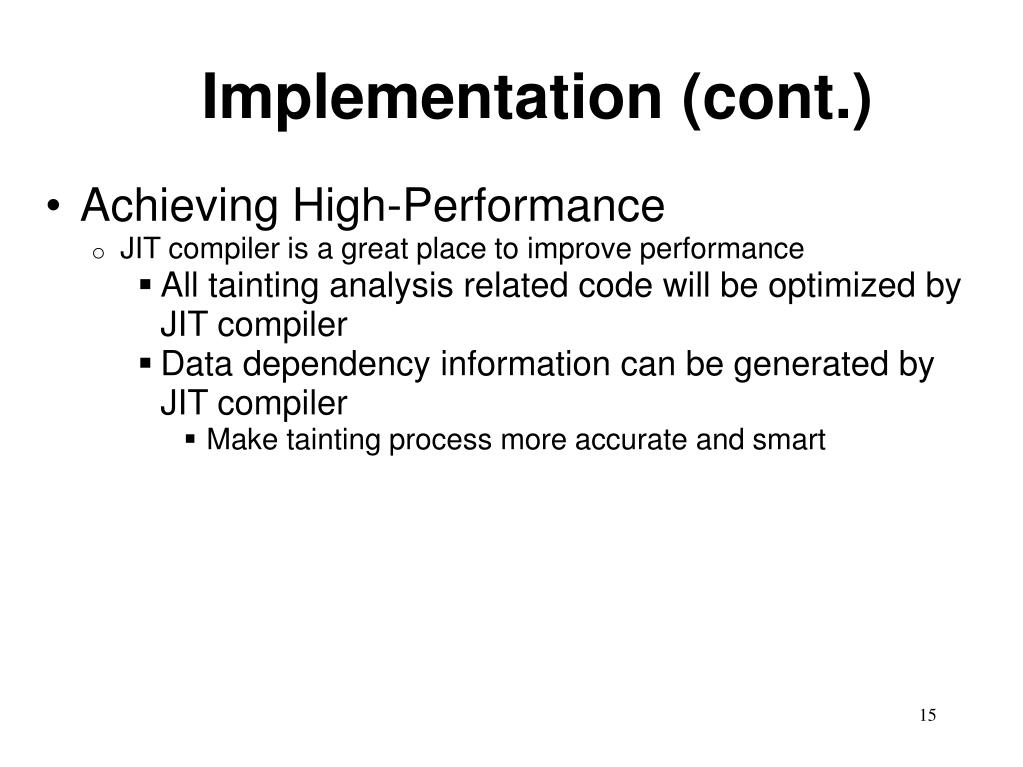 Implementation (cont.)

• Achieving High-Performance
  o JIT compiler is a great place to improve performance
    ▪ All tainting analysis related code will be optimized by JIT compiler
    ▪ Data dependency information can be generated by JIT compiler
      ▪ Make tainting process more accurate and smart

15